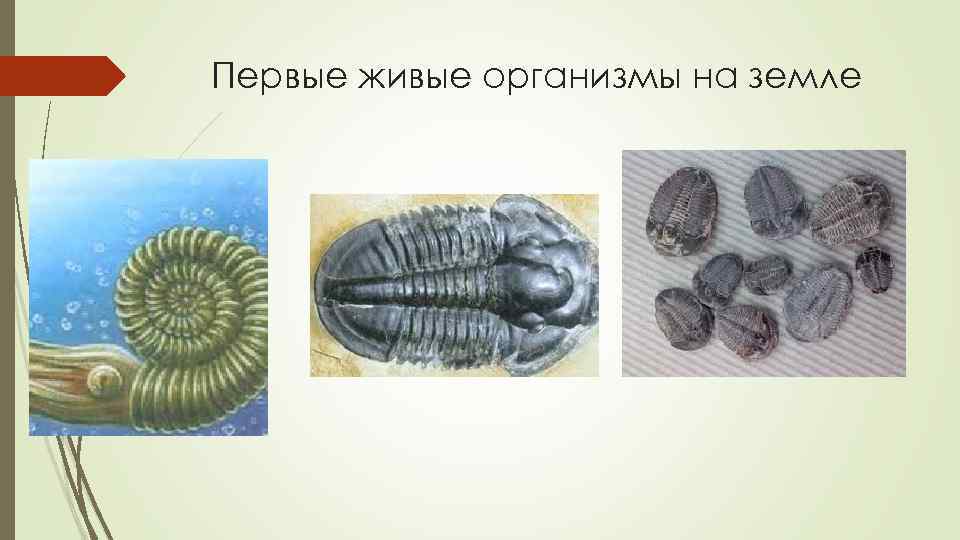 Первые живые организмы на земле